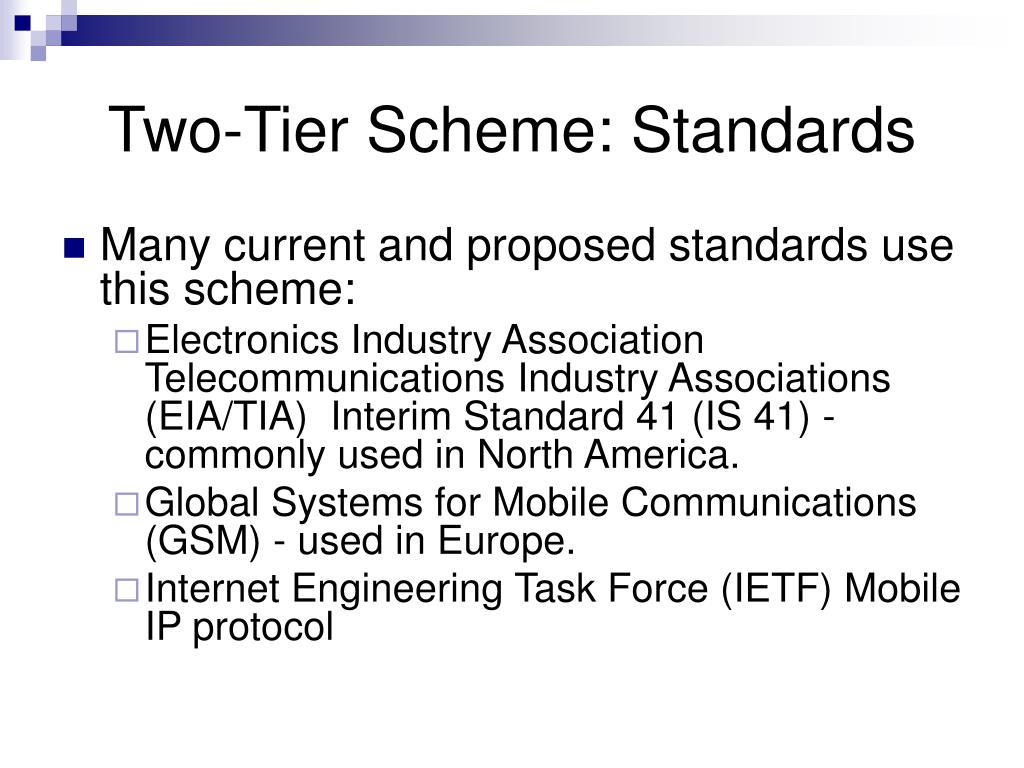 Two-Tier Scheme: Standards

Many current and proposed standards use this scheme:

Electronics Industry Association Telecommunications Industry Associations (EIA/TIA) Interim Standard 41 (IS 41) - commonly used in North America.

Global Systems for Mobile Communications (GSM) - used in Europe.

Internet Engineering Task Force (IETF) Mobile IP protocol